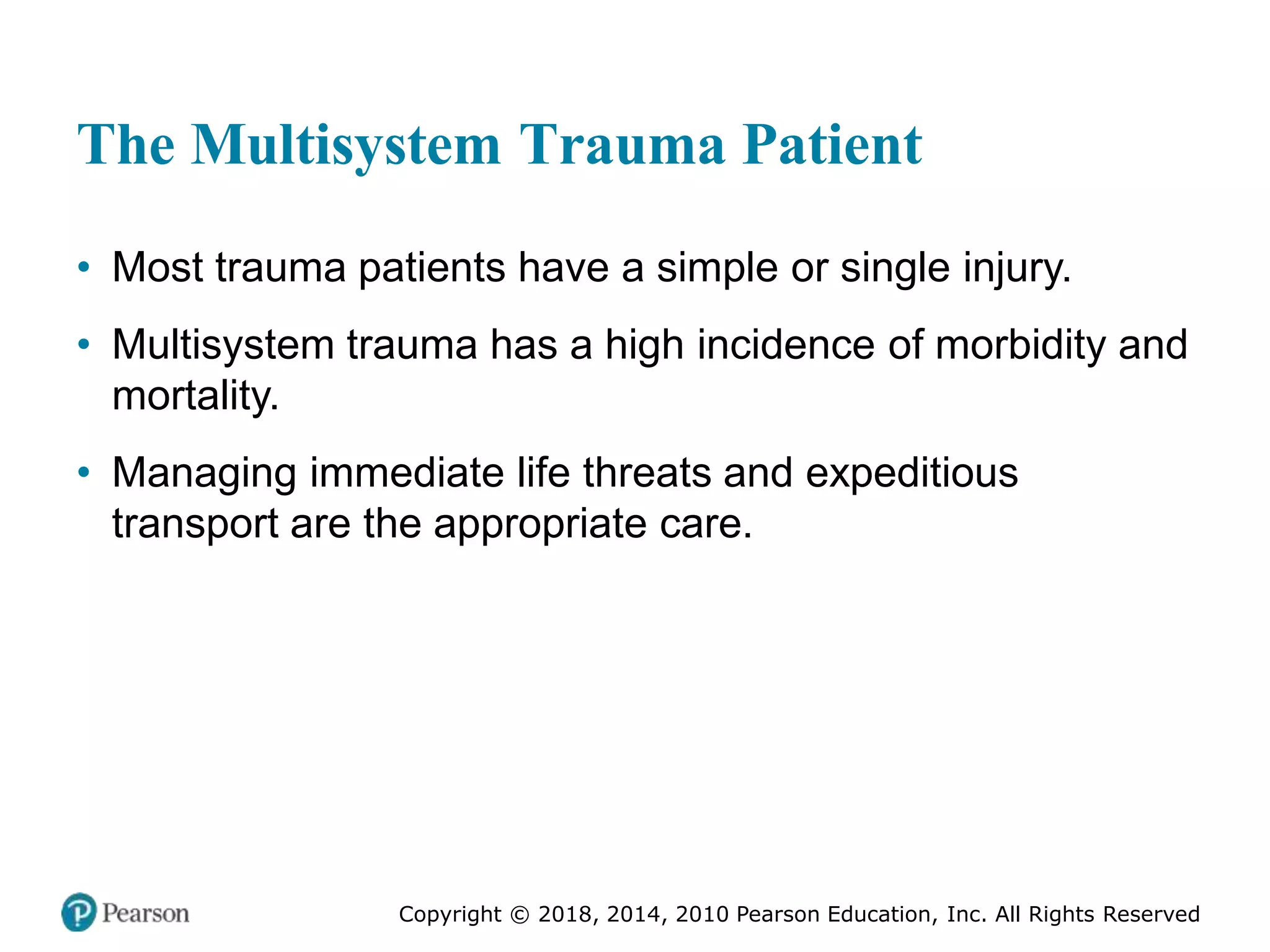 The Multisystem Trauma Patient

• Most trauma patients have a simple or single injury.

• Multisystem trauma has a high incidence of morbidity and mortality.

• Managing immediate life threats and expeditious transport are the appropriate care.

Pearson

Copyright © 2018, 2014, 2010 Pearson Education, Inc. All Rights Reserved